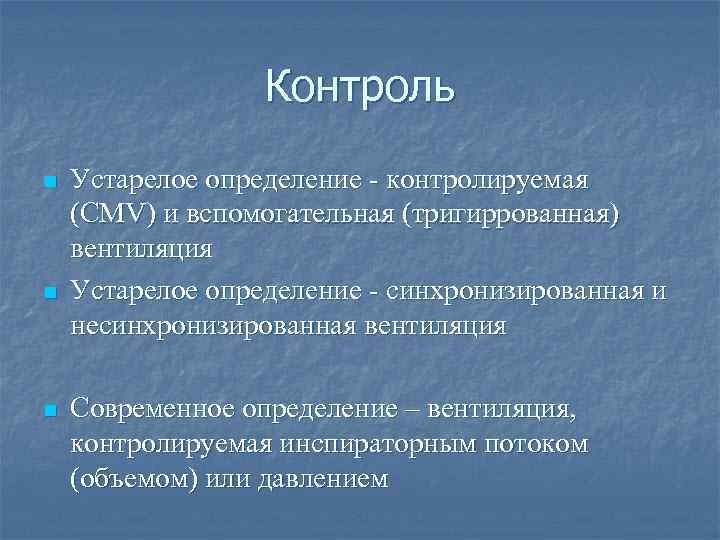 Контроль

Устарелое определение - контролируемая (CMV) и вспомогательная (тригиррованная) вентиляция

Устарелое определение - синхронизированная и несинхронизированная вентиляция

Современное определение – вентиляция, контролируемая инспираторным потоком (объемом) или давлением